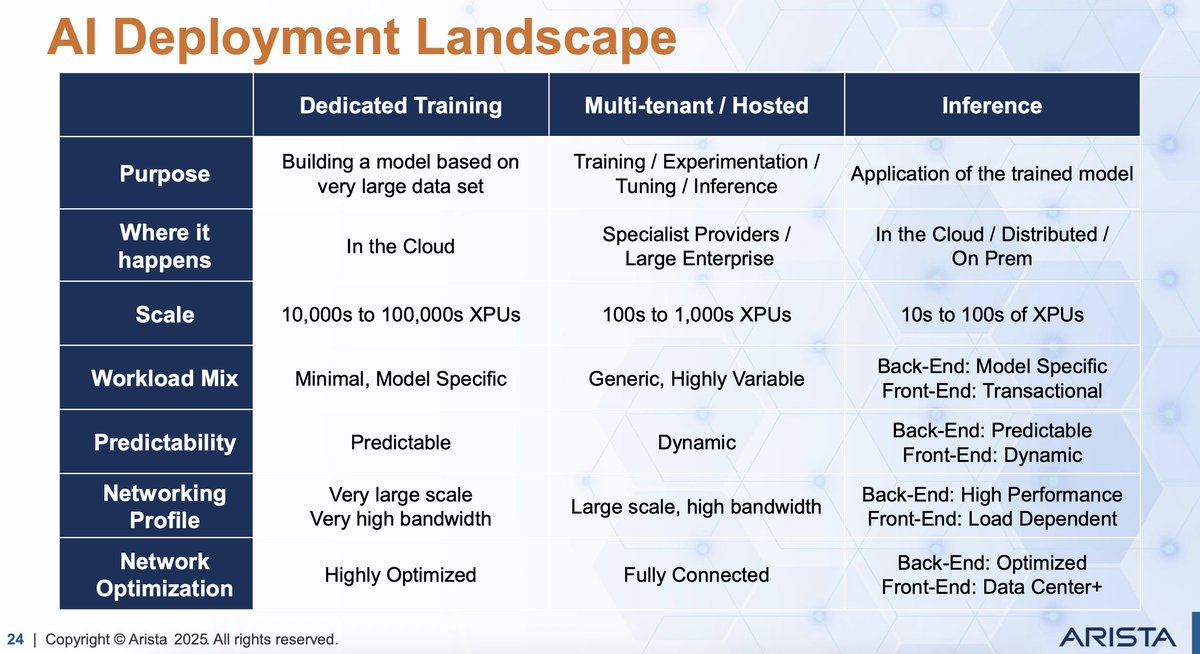 AI Deployment Landscape

| | Dedicated Training | Multi-tenant / Hosted | Inference |
|---|---|---|---|
| Purpose | Building a model based on very large data set | Training / Experimentation / Tuning / Inference | Application of the trained model |
| Where it happens | In the Cloud | Specialist Providers / Large Enterprise | In the Cloud / Distributed / On Prem |
| Scale | 10,000s to 100,000s XPUs | 100s to 1,000s XPUs | 10s to 100s of XPUs |
| Workload Mix | Minimal, Model Specific | Generic, Highly Variable | Back-End: Model Specific Front-End: Transactional |
| Predictability | Predictable | Dynamic | Back-End: Predictable Front-End: Dynamic |
| Networking Profile | Very large scale Very high bandwidth | Large scale, high bandwidth | Back-End: High Performance Front-End: Load Dependent |
| Network Optimization | Highly Optimized | Fully Connected | Back-End: Optimized Front-End: Data Center+ |

24 | Copyright © Arista 2025. All rights reserved.

ARISTA